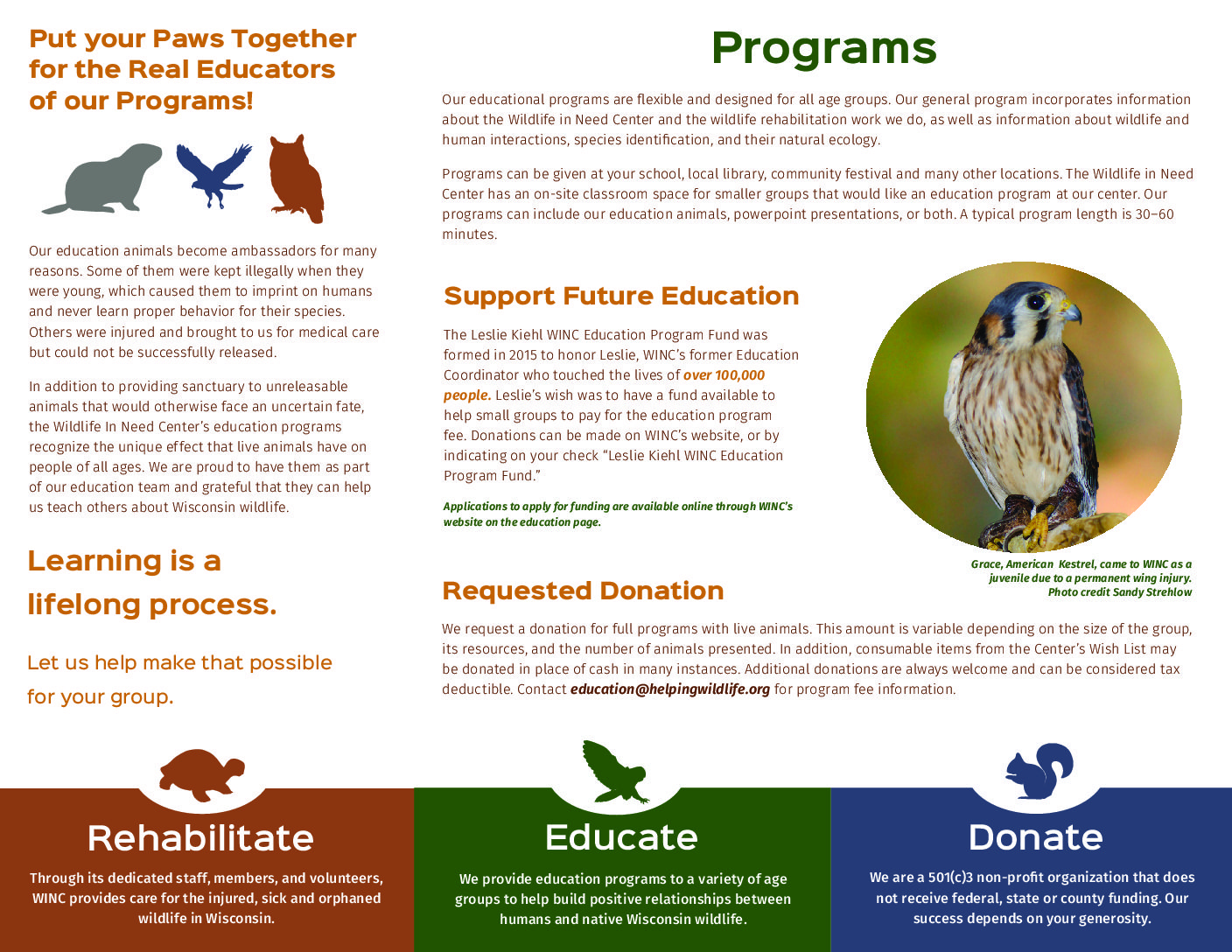 Put your Paws Together for the Real Educators of our Programs!

Our education animals become ambassadors for many reasons. Some of them were kept illegally when they were young, which caused them to imprint on humans and never learn proper behavior for their species. Others were injured and brought to us for medical care but could not be successfully released.

In addition to providing sanctuary to unreleasable animals that would otherwise face an uncertain fate, the Wildlife In Need Center's education programs recognize the unique effect that live animals have on people of all ages. We are proud to have them as part of our education team and grateful that they can help us teach others about Wisconsin wildlife.

Learning is a lifelong process.

Let us help make that possible for your group.

Programs

Our educational programs are flexible and designed for all age groups. Our general program incorporates information about the Wildlife in Need Center and the wildlife rehabilitation work we do, as well as information about wildlife and human interactions, species identification, and their natural ecology.

Programs can be given at your school, local library, community festival and many other locations. The Wildlife in Need Center has an on-site classroom space for smaller groups that would like an education program at our center. Our programs can include our education animals, powerpoint presentations, or both. A typical program length is 30–60 minutes.

Support Future Education

The Leslie Kiehl WINC Education Program Fund was formed in 2015 to honor Leslie, WINC's former Education Coordinator who touched the lives of over 100,000 people. Leslie's wish was to have a fund available to help small groups to pay for the education program fee. Donations can be made on WINC's website, or by indicating on your check "Leslie Kiehl WINC Education Program Fund."

Applications to apply for funding are available online through WINC's website on the education page.

Grace, American Kestrel, came to WINC as a juvenile due to a permanent wing injury. Photo credit Sandy Strehlow

Requested Donation

We request a donation for full programs with live animals. This amount is variable depending on the size of the group, its resources, and the number of animals presented. In addition, consumable items from the Center's Wish List may be donated in place of cash in many instances. Additional donations are always welcome and can be considered tax deductible. Contact education@helpingwildlife.org for program fee information.

Rehabilitate

Through its dedicated staff, members, and volunteers, WINC provides care for the injured, sick and orphaned wildlife in Wisconsin.

Educate

We provide education programs to a variety of age groups to help build positive relationships between humans and native Wisconsin wildlife.

Donate

We are a 501(c)3 non-profit organization that does not receive federal, state or county funding. Our success depends on your generosity.